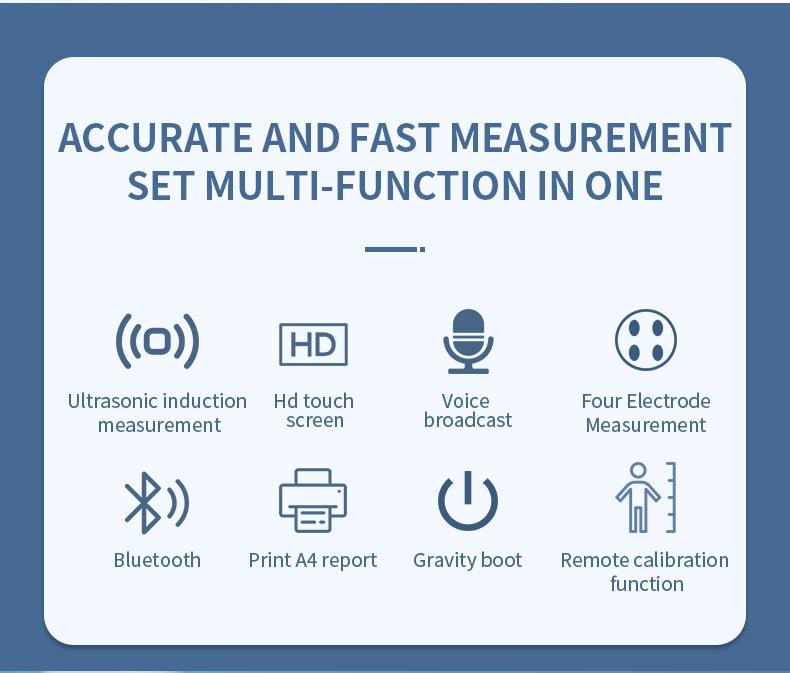 ACCURATE AND FAST MEASUREMENT SET MULTI-FUNCTION IN ONE

HD

Ultrasonic induction measurement

Hd touch screen

Voice broadcast

Four Electrode Measurement

Bluetooth

Print A4 report

Gravity boot

Remote calibration function